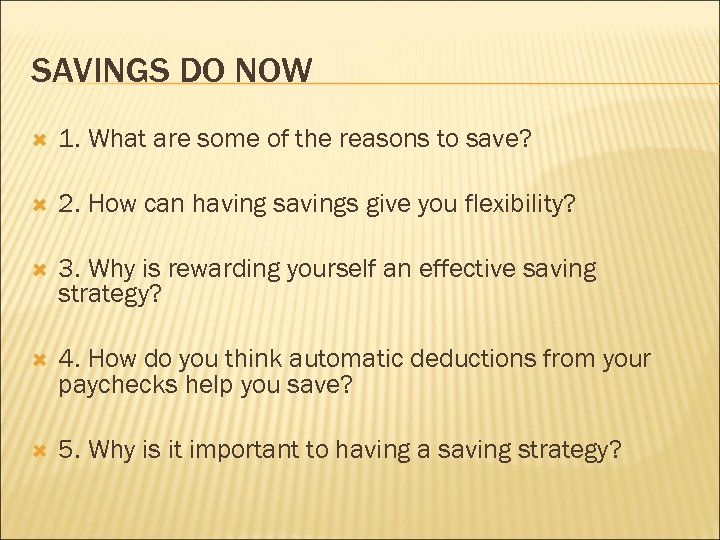 SAVINGS DO NOW

1. What are some of the reasons to save?

2. How can having savings give you flexibility?

3. Why is rewarding yourself an effective saving strategy?

4. How do you think automatic deductions from your paychecks help you save?

5. Why is it important to having a saving strategy?